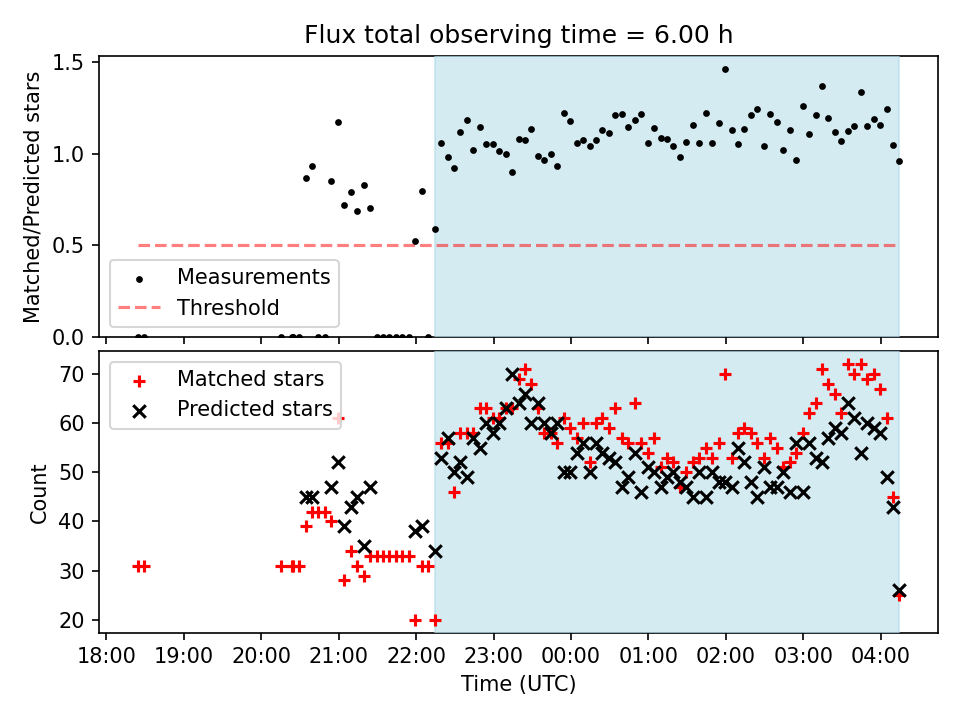 Flux total observing time = 6.00 h

Matched/Predicted stars

1.5
1.0
0.5
0.0

Measurements
Threshold

Count

70
60
50
40
30
20

Matched stars
Predicted stars

18:00 19:00 20:00 21:00 22:00 23:00 00:00 01:00 02:00 03:00 04:00

Time (UTC)